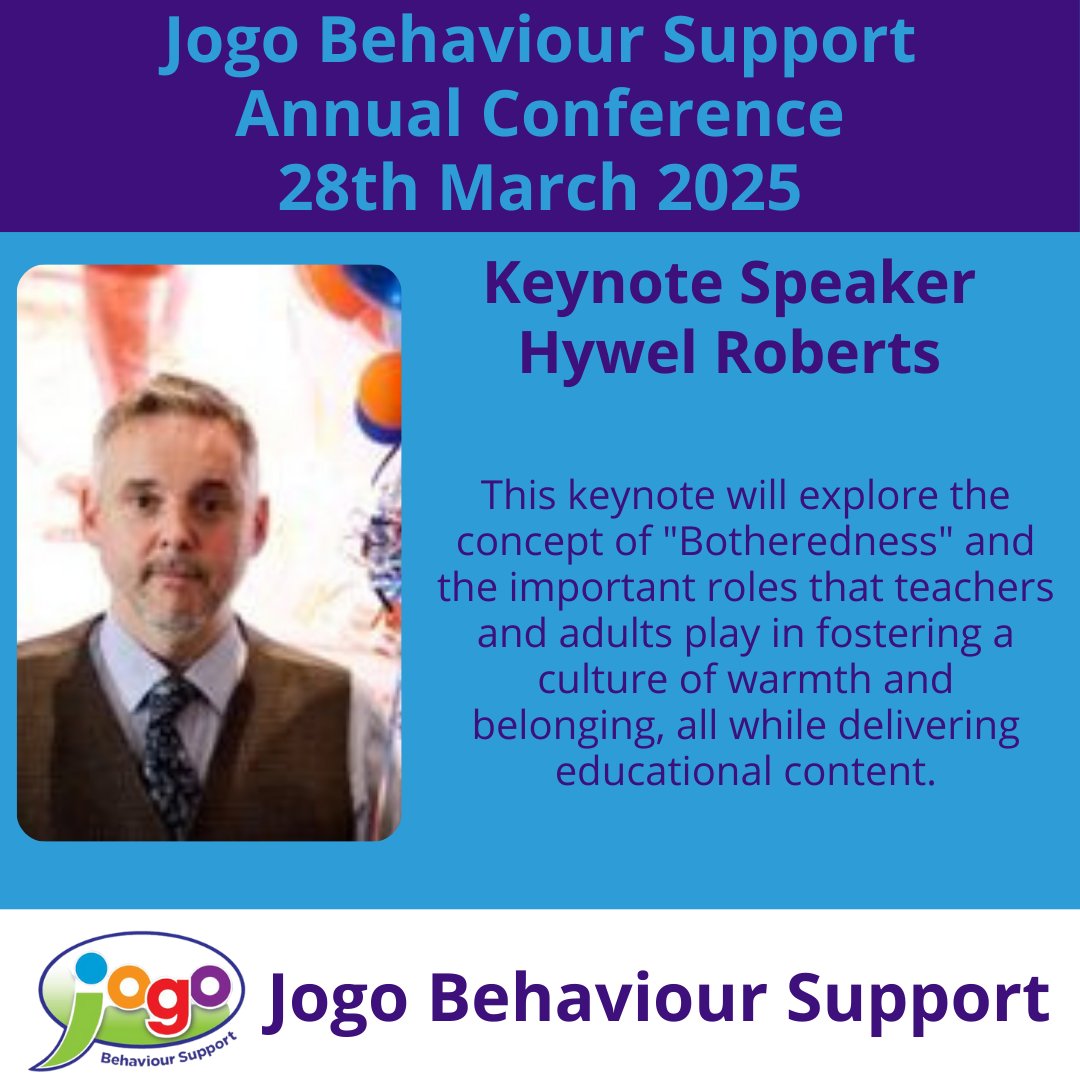 Jogo Behaviour Support Annual Conference 28th March 2025

Keynote Speaker Hywel Roberts

This keynote will explore the concept of "Botheredness" and the important roles that teachers and adults play in fostering a culture of warmth and belonging, all while delivering educational content.

jogo Behaviour Support

Jogo Behaviour Support